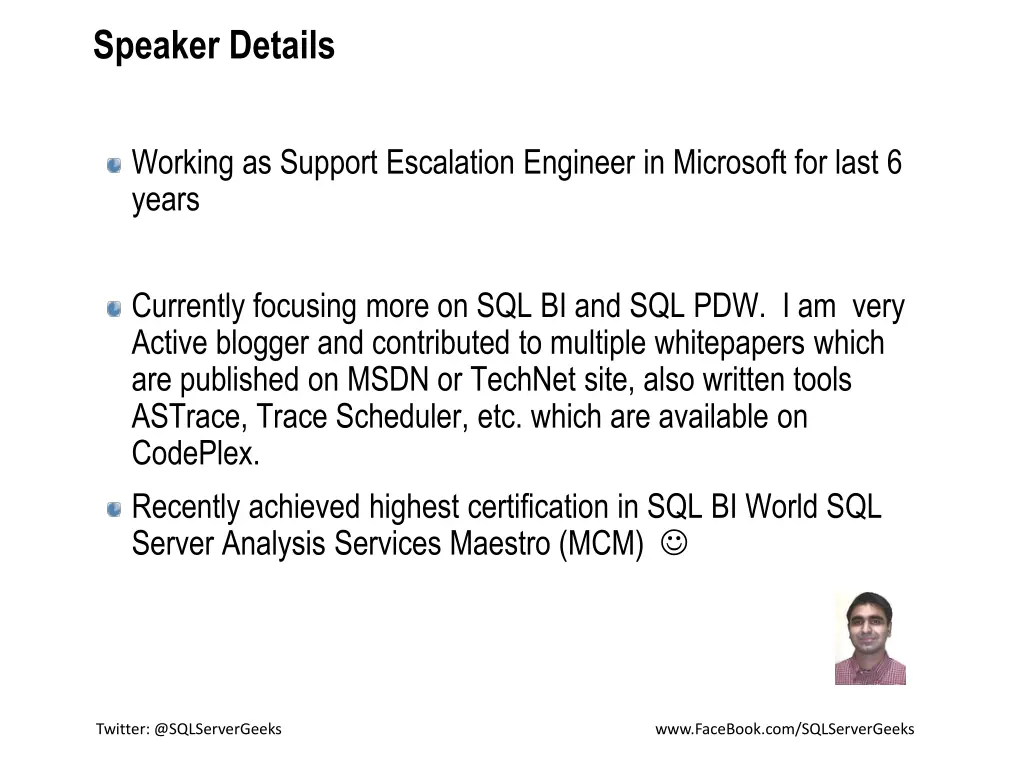 Speaker Details

Working as Support Escalation Engineer in Microsoft for last 6 years

Currently focusing more on SQL BI and SQL PDW. I am very Active blogger and contributed to multiple whitepapers which are published on MSDN or TechNet site, also written tools ASTrace, Trace Scheduler, etc. which are available on CodePlex.

Recently achieved highest certification in SQL BI World SQL Server Analysis Services Maestro (MCM) ☺

Twitter: @SQLServerGeeks

www.FaceBook.com/SQLServerGeeks